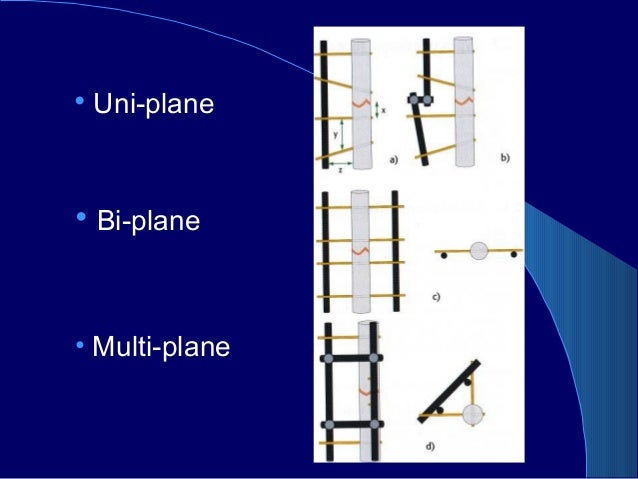 • Uni-plane

• Bi-plane

• Multi-plane

x

y

z

a)

b)

c)

d)